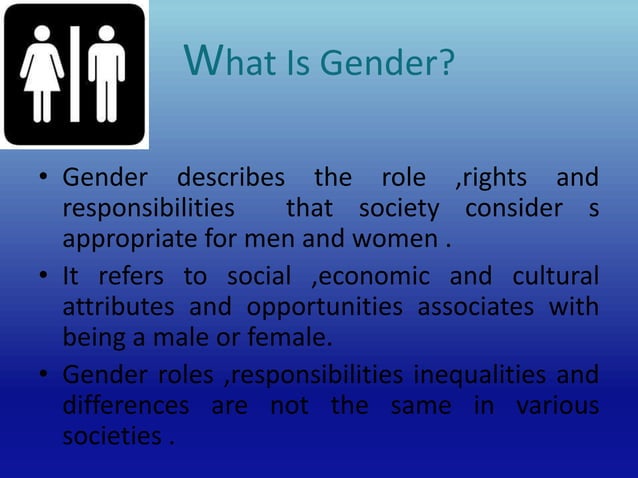 What Is Gender?

• Gender describes the role ,rights and responsibilities that society consider s appropriate for men and women .

• It refers to social ,economic and cultural attributes and opportunities associates with being a male or female.

• Gender roles ,responsibilities inequalities and differences are not the same in various societies .